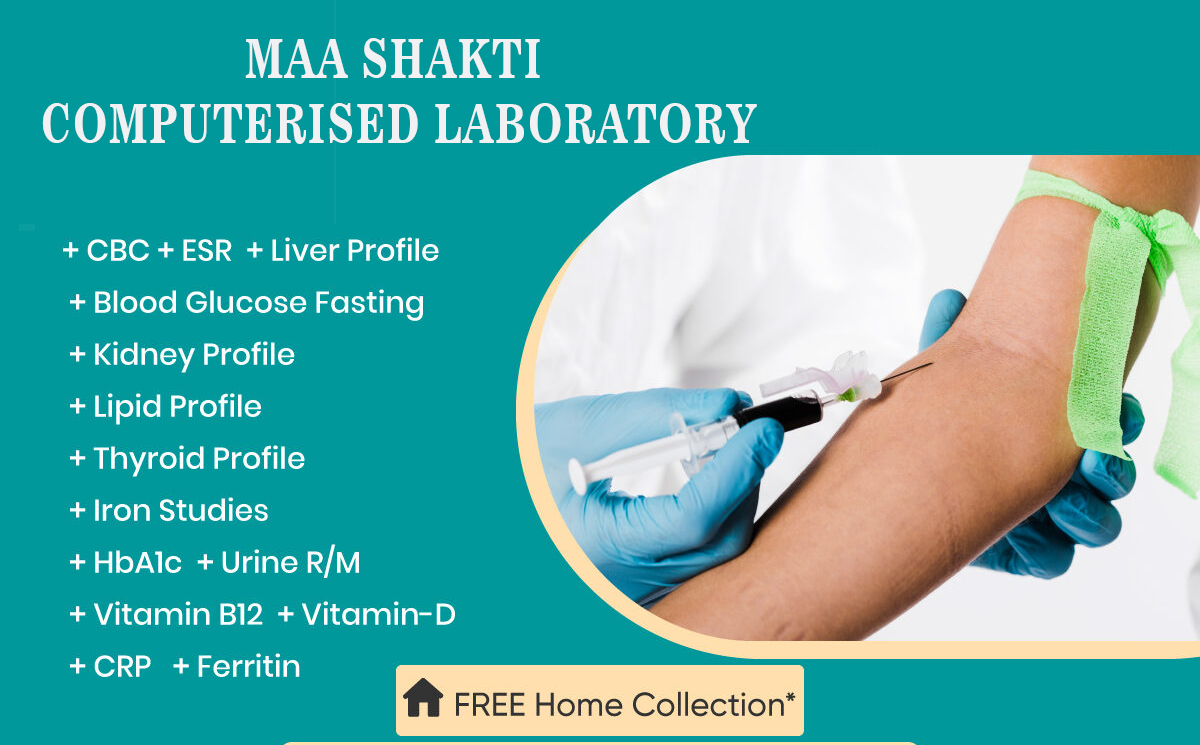 MAA SHAKTI
COMPUTERISED LABORATORY

+ CBC + ESR + Liver Profile
+ Blood Glucose Fasting
+ Kidney Profile
+ Lipid Profile
+ Thyroid Profile
+ Iron Studies
+ HbA1c + Urine R/M
+ Vitamin B12 + Vitamin-D
+ CRP + Ferritin

FREE Home Collection*